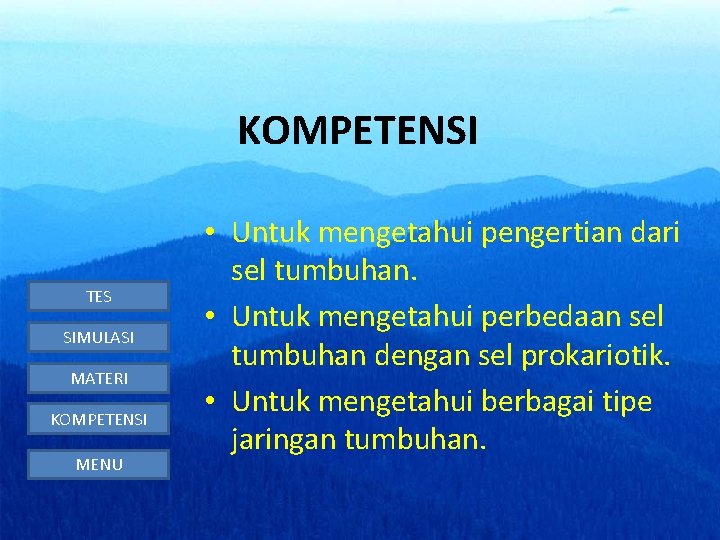 KOMPETENSI

• Untuk mengetahui pengertian dari sel tumbuhan.
• Untuk mengetahui perbedaan sel tumbuhan dengan sel prokariotik.
• Untuk mengetahui berbagai tipe jaringan tumbuhan.

TES
SIMULASI
MATERI
KOMPETENSI
MENU